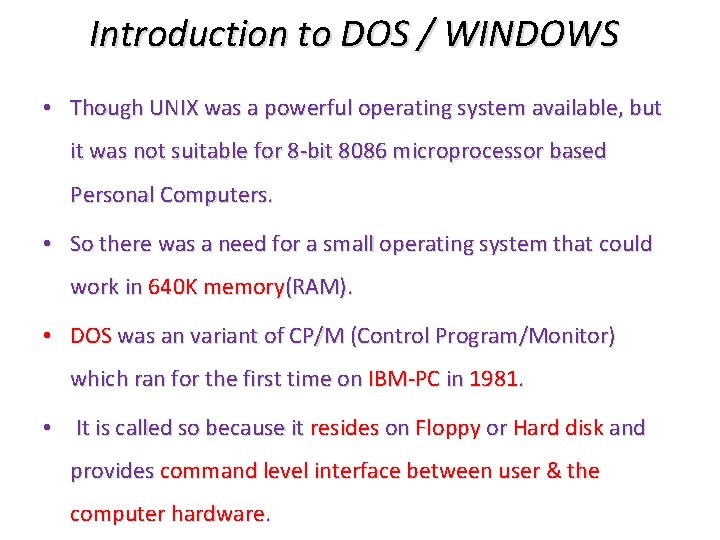 Introduction to DOS / WINDOWS

• Though UNIX was a powerful operating system available, but it was not suitable for 8-bit 8086 microprocessor based Personal Computers.

• So there was a need for a small operating system that could work in 640K memory(RAM).

• DOS was an variant of CP/M (Control Program/Monitor) which ran for the first time on IBM-PC in 1981.

• It is called so because it resides on Floppy or Hard disk and provides command level interface between user & the computer hardware.